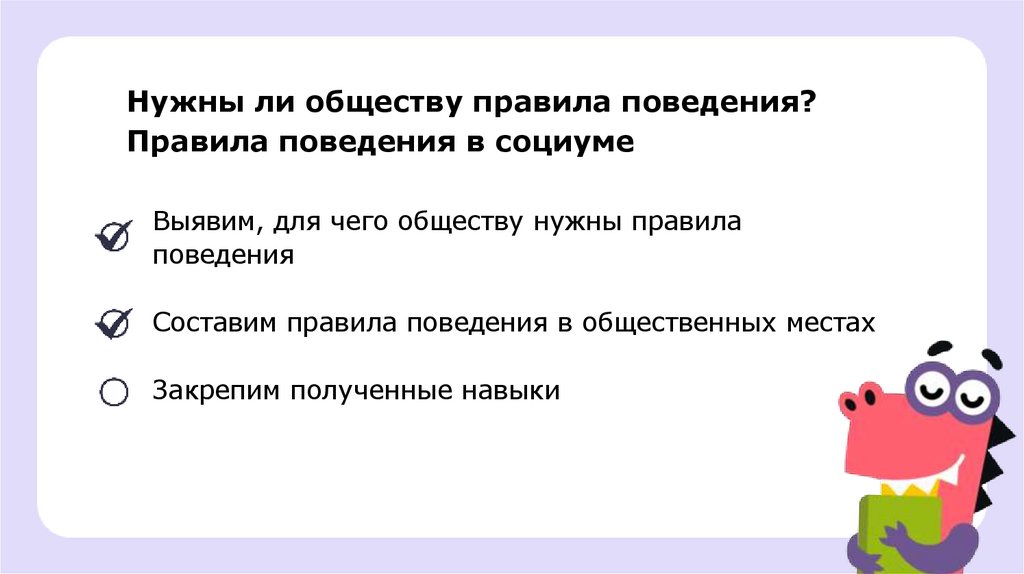 Нужны ли обществу правила поведения?
Правила поведения в социуме

Выявим, для чего обществу нужны правила поведения

Составим правила поведения в общественных местах

Закрепим полученные навыки